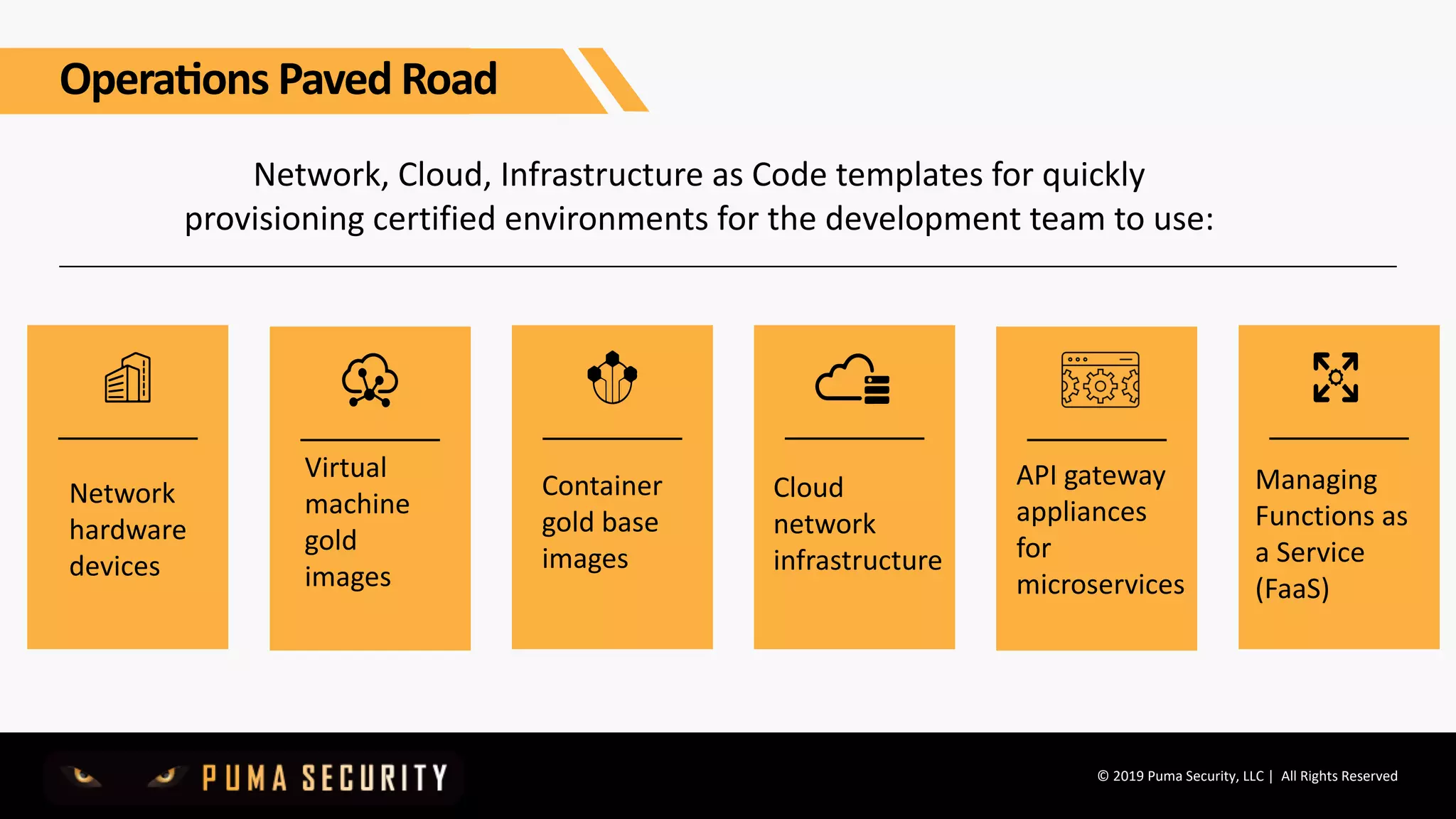 Operations Paved Road

Network, Cloud, Infrastructure as Code templates for quickly provisioning certified environments for the development team to use:

Network hardware devices

Virtual machine gold images

Container gold base images

Cloud network infrastructure

API gateway appliances for microservices

Managing Functions as a Service (FaaS)

PUMA SECURITY

© 2019 Puma Security, LLC | All Rights Reserved